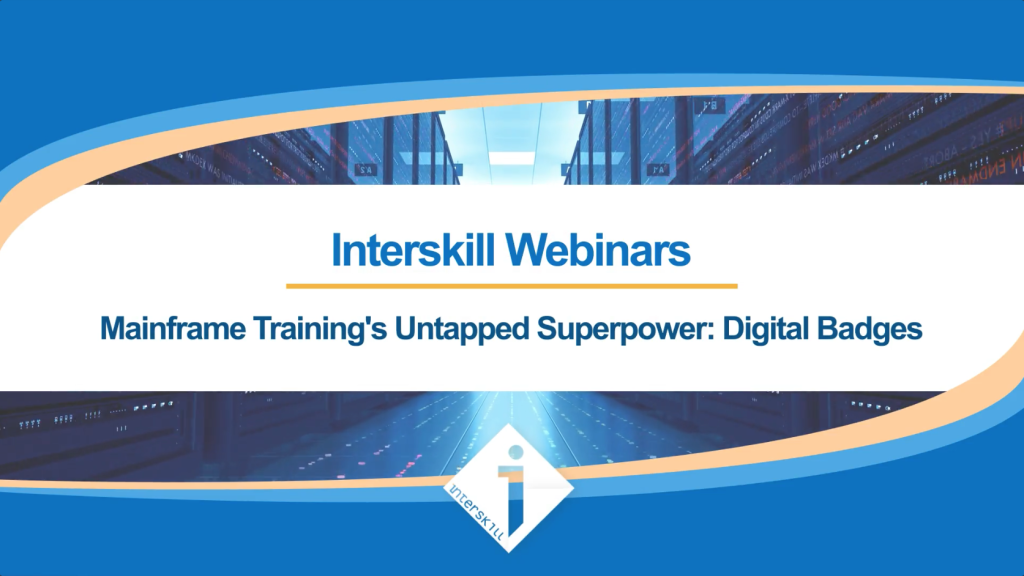 Interskill Webinars

Mainframe Training's Untapped Superpower: Digital Badges

interskill